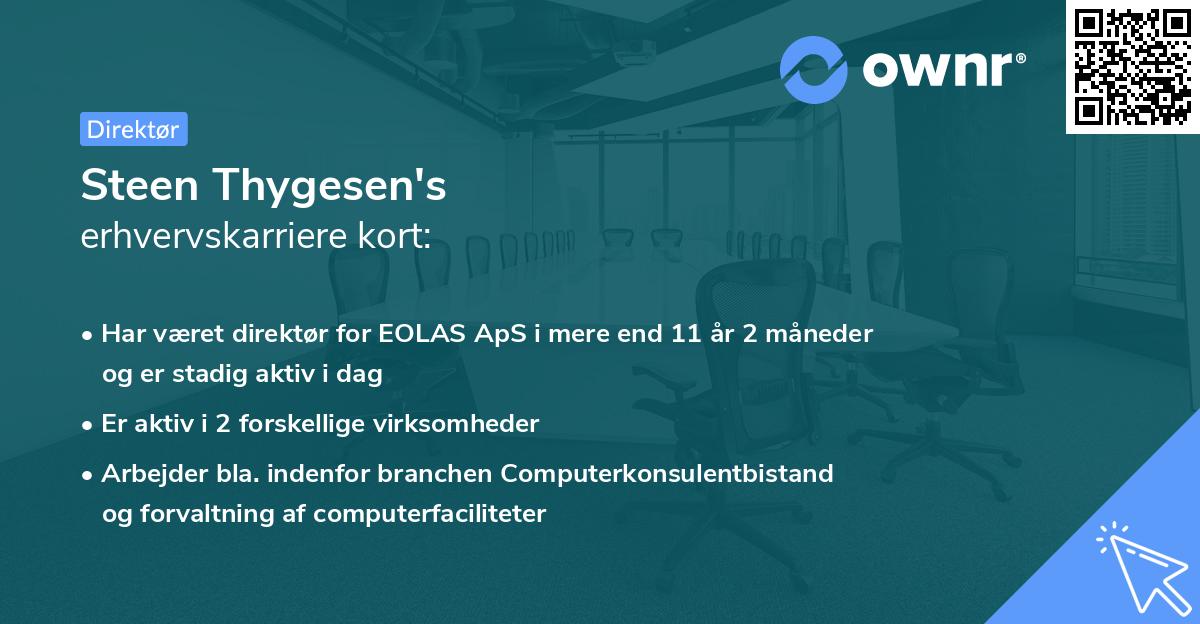 ownr®

Direktør

Steen Thygesen's
erhvervskarriere kort:

• Har været direktør for EOLAS ApS i mere end 11 år 2 måneder og er stadig aktiv i dag

• Er aktiv i 2 forskellige virksomheder

• Arbejder bla. indenfor branchen Computerkonsulentbistand og forvaltning af computerfaciliteter